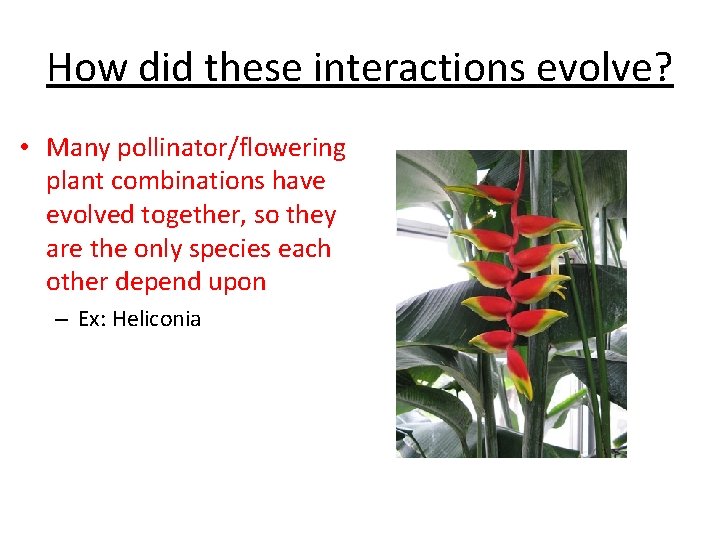 How did these interactions evolve?

• Many pollinator/flowering plant combinations have evolved together, so they are the only species each other depend upon

– Ex: Heliconia